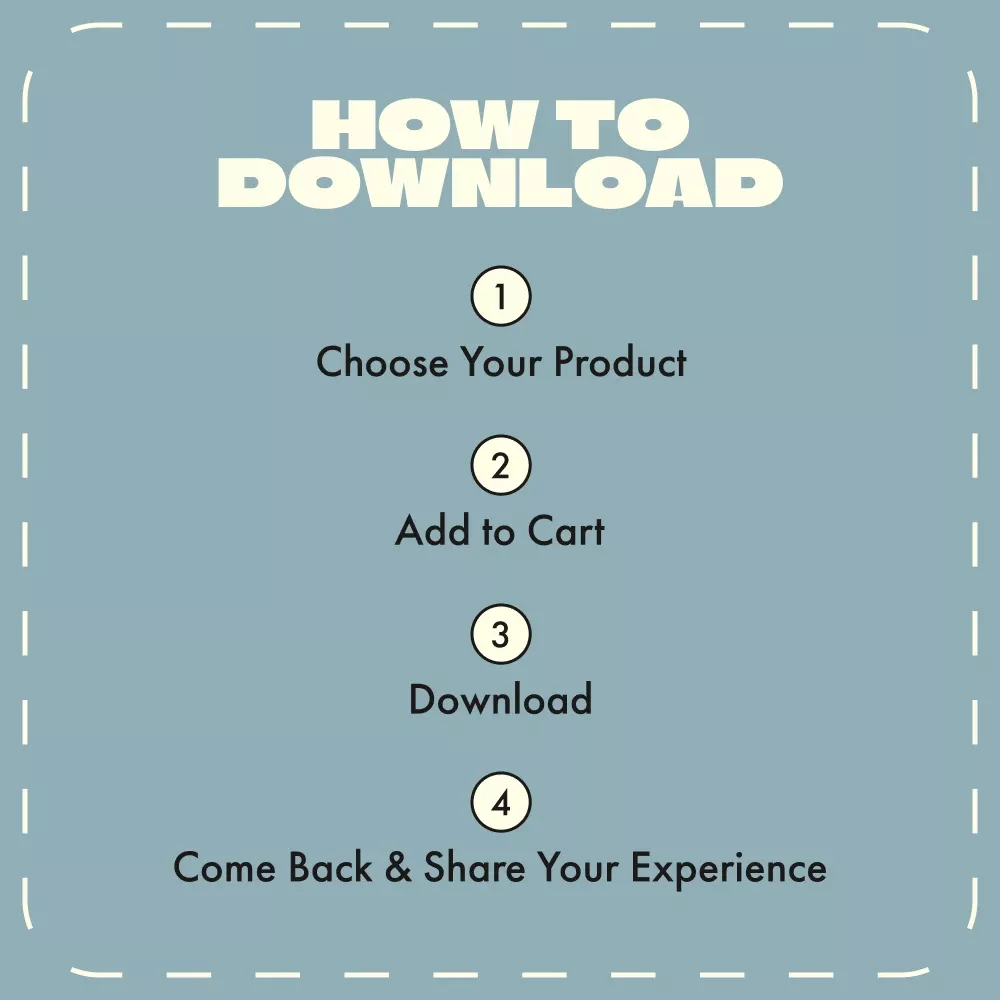 HOW TO DOWNLOAD

1
Choose Your Product

2
Add to Cart

3
Download

4
Come Back & Share Your Experience